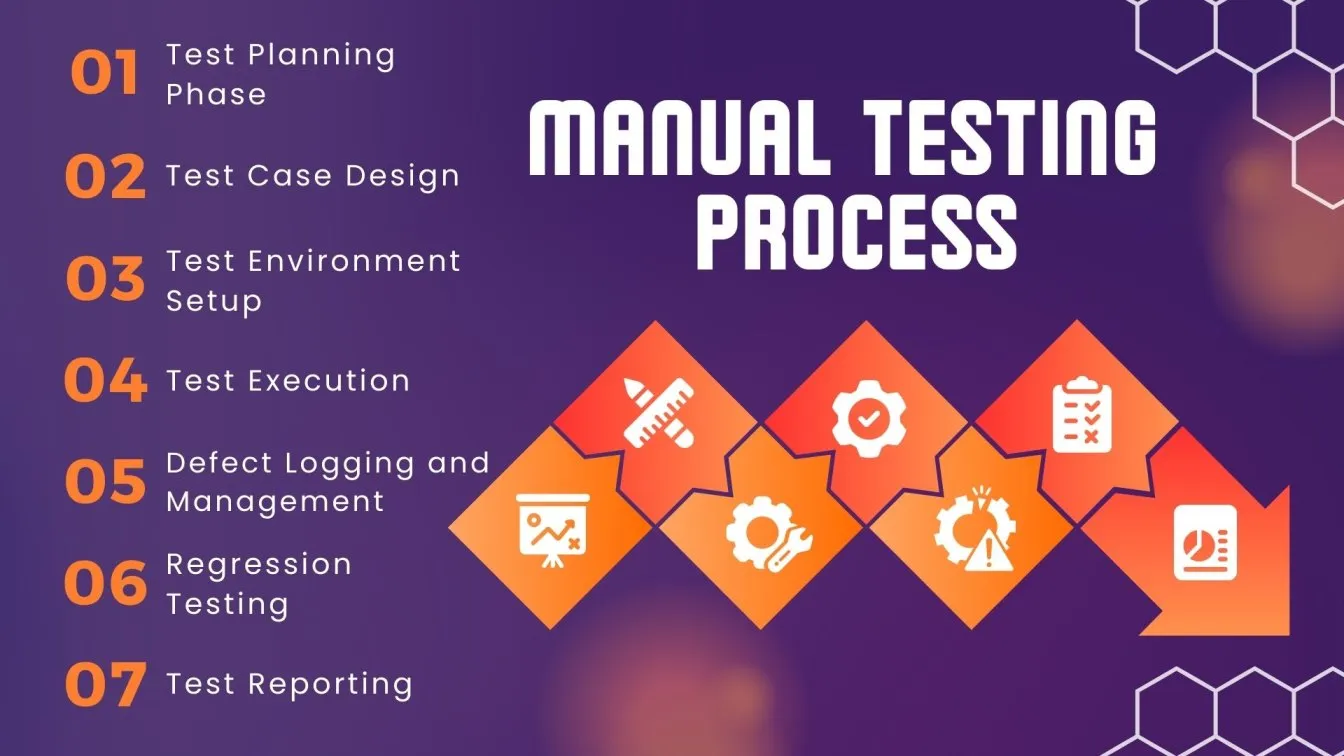 01 Test Planning Phase

02 Test Case Design

03 Test Environment Setup

04 Test Execution

05 Defect Logging and Management

06 Regression Testing

07 Test Reporting

MANUAL TESTING PROCESS